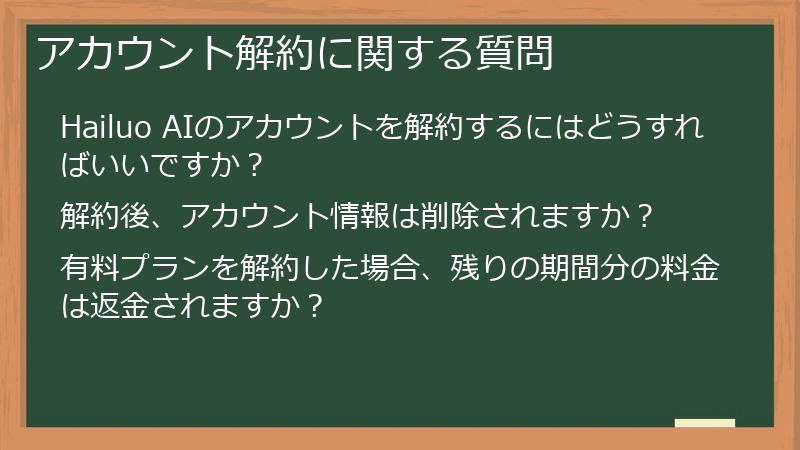 アカウント解約に関する質問

Hailuo AIのアカウントを解約するにはどうすればいいですか？

解約後、アカウント情報は削除されますか？

有料プランを解約した場合、残りの期間分の料金は返金されますか？